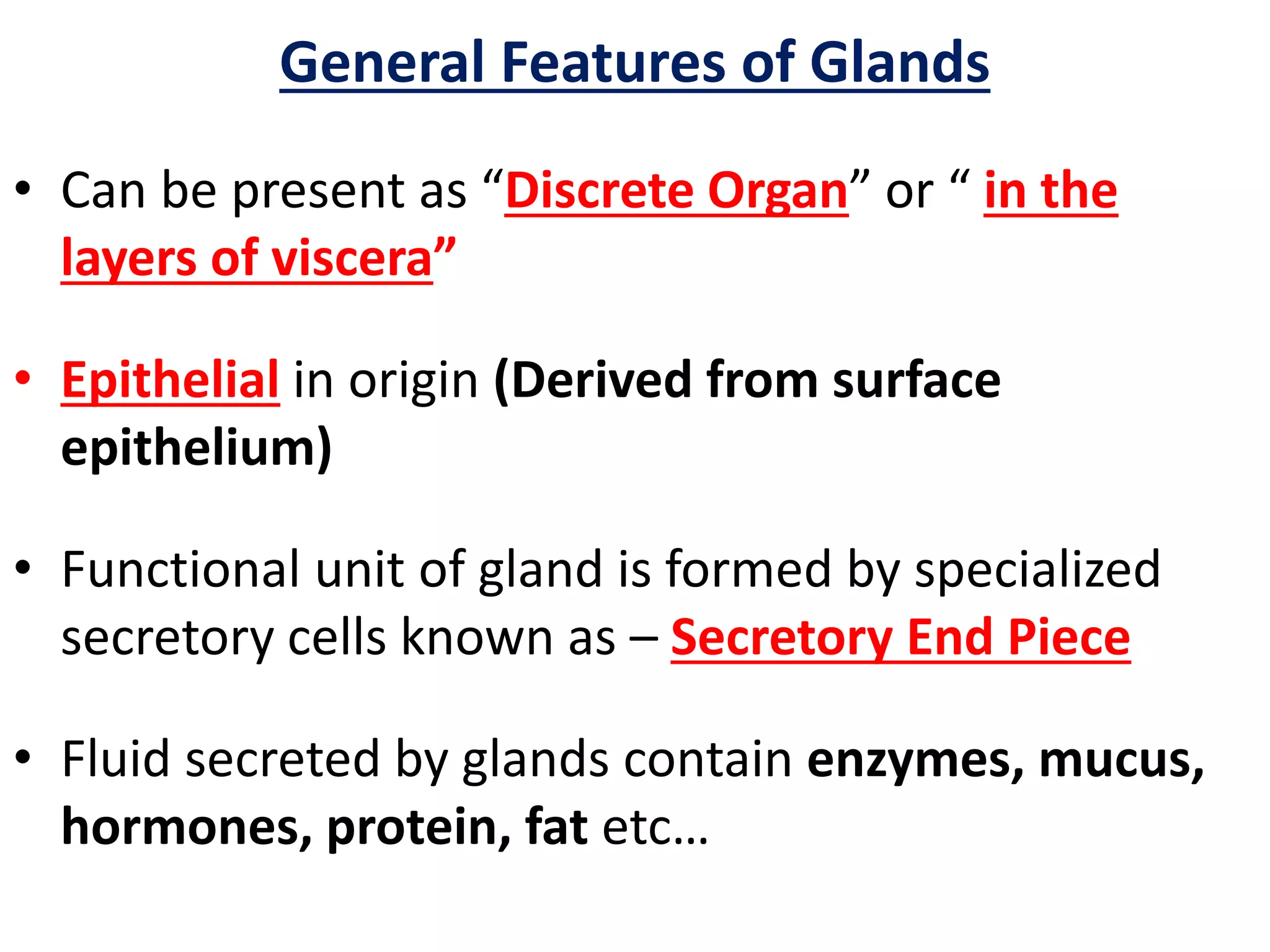 General Features of Glands

• Can be present as “Discrete Organ” or “ in the layers of viscera”

• Epithelial in origin (Derived from surface epithelium)

• Functional unit of gland is formed by specialized secretory cells known as – Secretory End Piece

• Fluid secreted by glands contain enzymes, mucus, hormones, protein, fat etc…